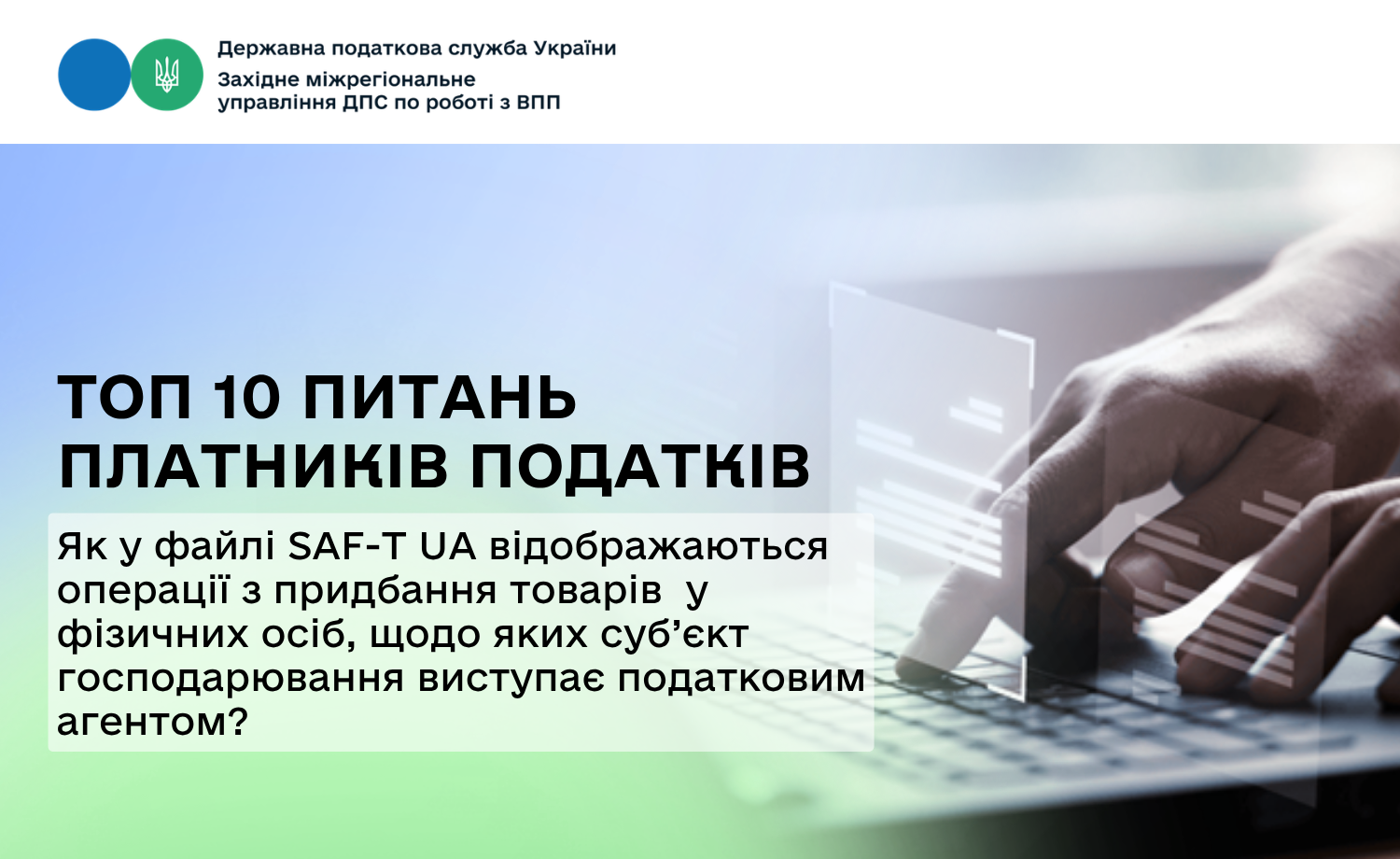 Державна податкова служба України
Західне міжрегіональне управління ДПС по роботі з ВПП

ТОП 10 ПИТАНЬ ПЛАТНИКІВ ПОДАТКІВ

Як у файлі SAF-T UA відображаються операції з придбання товарів у фізичних осіб, щодо яких суб'єкт господарювання виступає податковим агентом?